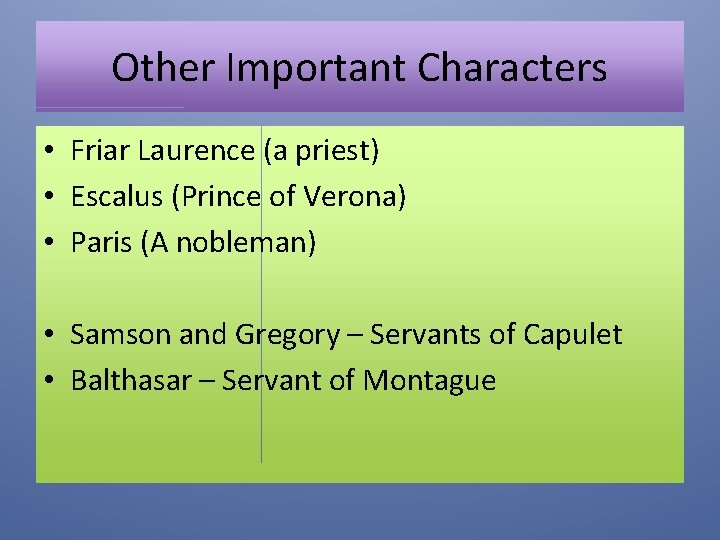 Other Important Characters

• Friar Laurence (a priest)
• Escalus (Prince of Verona)
• Paris (A nobleman)

• Samson and Gregory – Servants of Capulet
• Balthasar – Servant of Montague